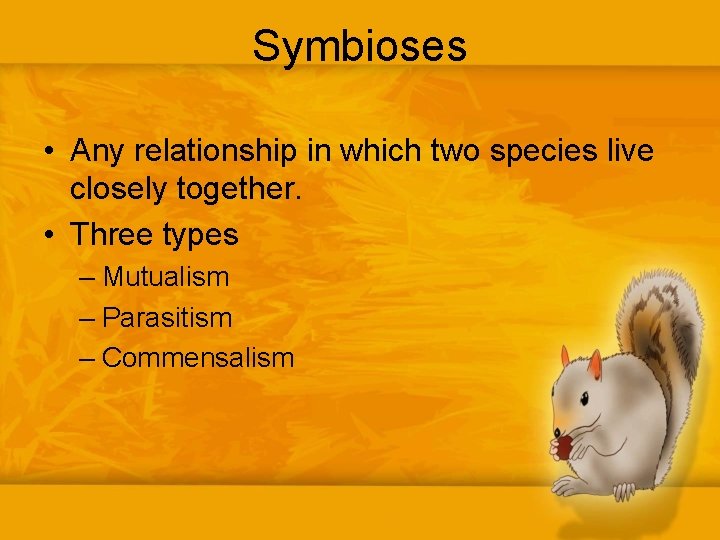 Symbioses

• Any relationship in which two species live closely together.
• Three types
– Mutualism
– Parasitism
– Commensalism